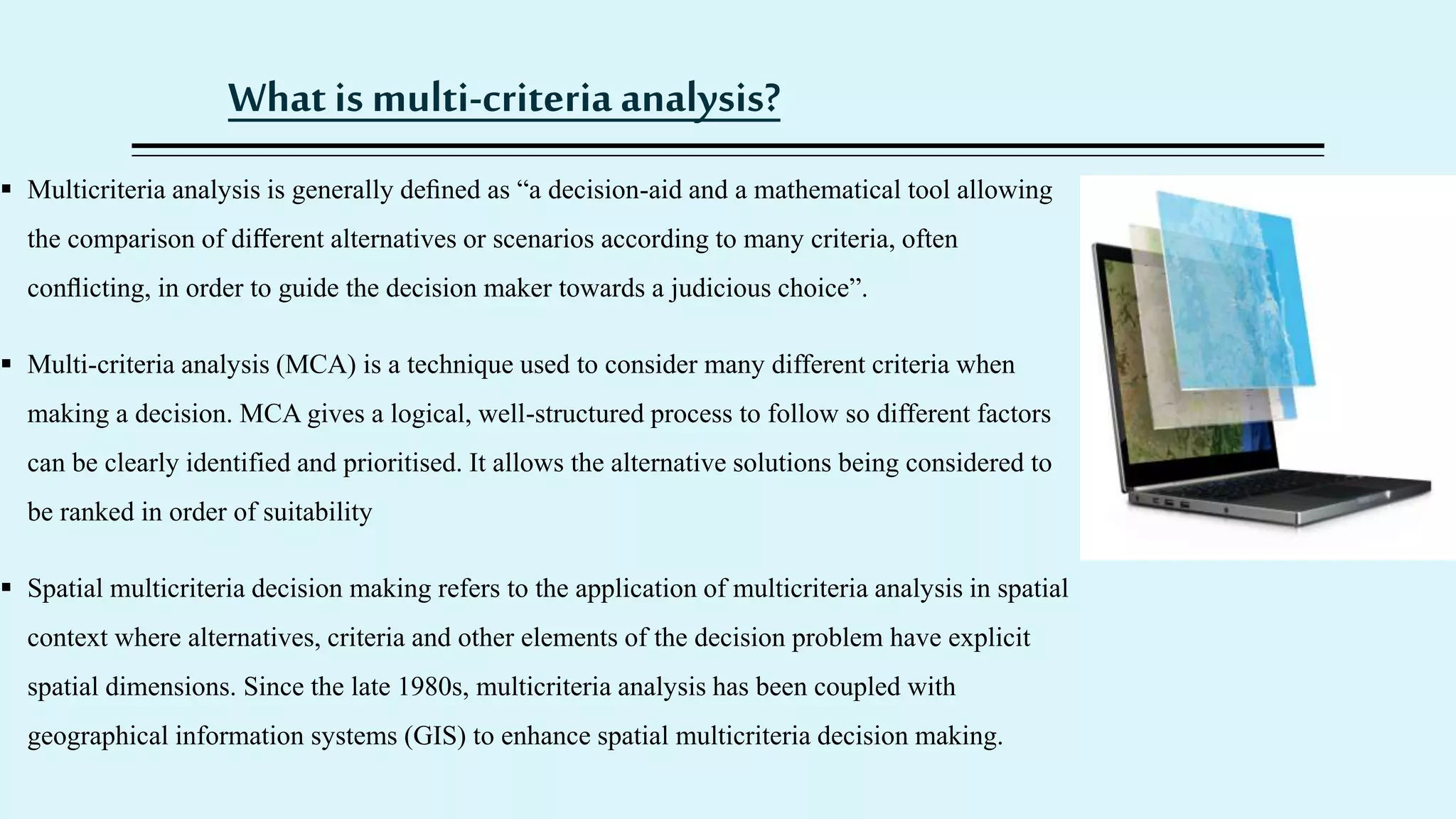 What is multi-criteria analysis?

▪ Multicriteria analysis is generally defined as “a decision-aid and a mathematical tool allowing the comparison of different alternatives or scenarios according to many criteria, often conflicting, in order to guide the decision maker towards a judicious choice”.

▪ Multi-criteria analysis (MCA) is a technique used to consider many different criteria when making a decision. MCA gives a logical, well-structured process to follow so different factors can be clearly identified and prioritised. It allows the alternative solutions being considered to be ranked in order of suitability

▪ Spatial multicriteria decision making refers to the application of multicriteria analysis in spatial context where alternatives, criteria and other elements of the decision problem have explicit spatial dimensions. Since the late 1980s, multicriteria analysis has been coupled with geographical information systems (GIS) to enhance spatial multicriteria decision making.